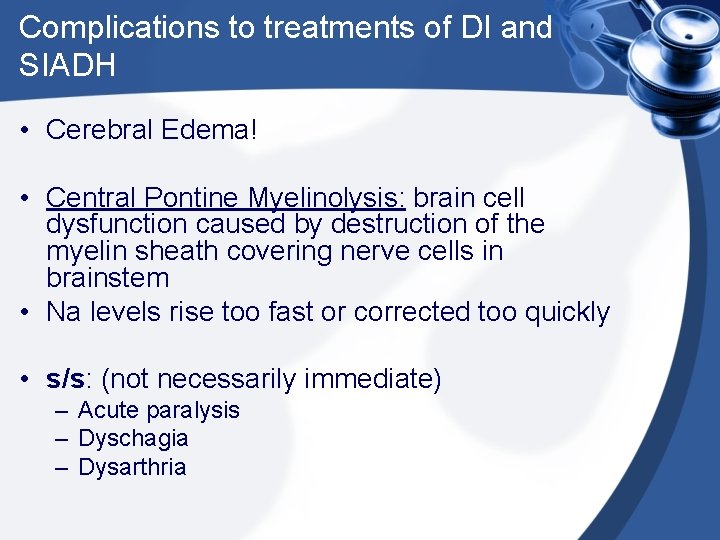 Complications to treatments of DI and SIADH

• Cerebral Edema!

• Central Pontine Myelinolysis: brain cell dysfunction caused by destruction of the myelin sheath covering nerve cells in brainstem
• Na levels rise too fast or corrected too quickly

• s/s: (not necessarily immediate)
– Acute paralysis
– Dyschagia
– Dysarthria